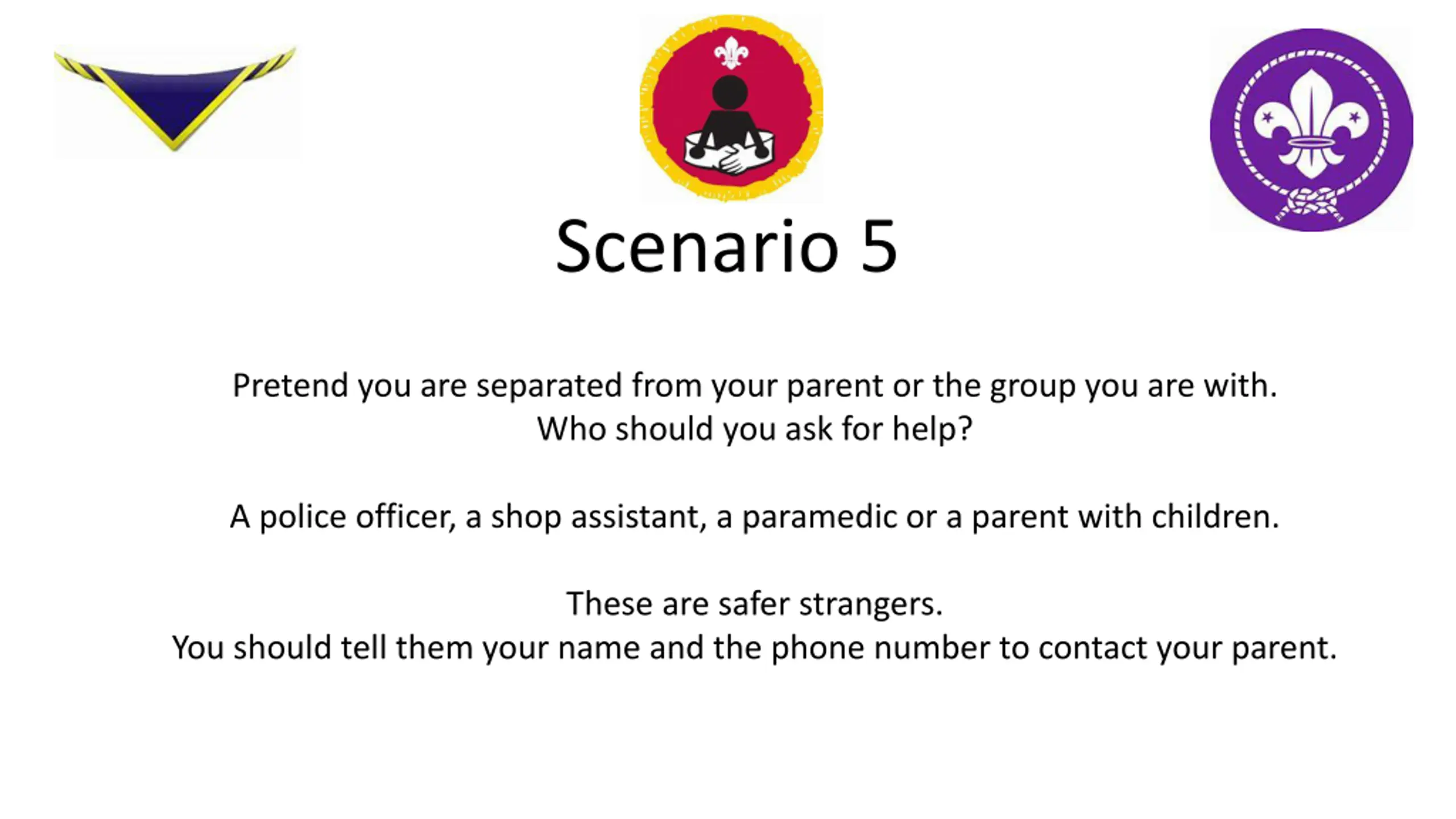 Scenario 5

Pretend you are separated from your parent or the group you are with.
Who should you ask for help?

A police officer, a shop assistant, a paramedic or a parent with children.

These are safer strangers.
You should tell them your name and the phone number to contact your parent.